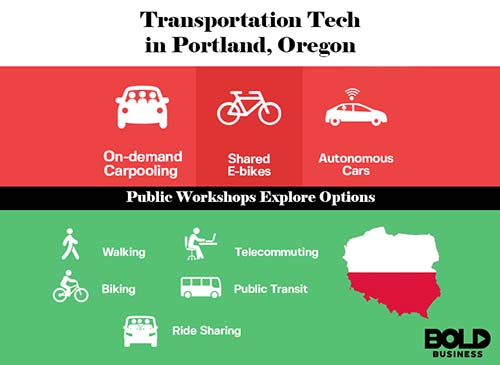 Transportation Tech in Portland, Oregon

On-demand Carpooling

Shared E-bikes

Autonomous Cars

Public Workshops Explore Options

Walking

Telecommuting

Biking

Public Transit

Ride Sharing

BOLD BUSINESS